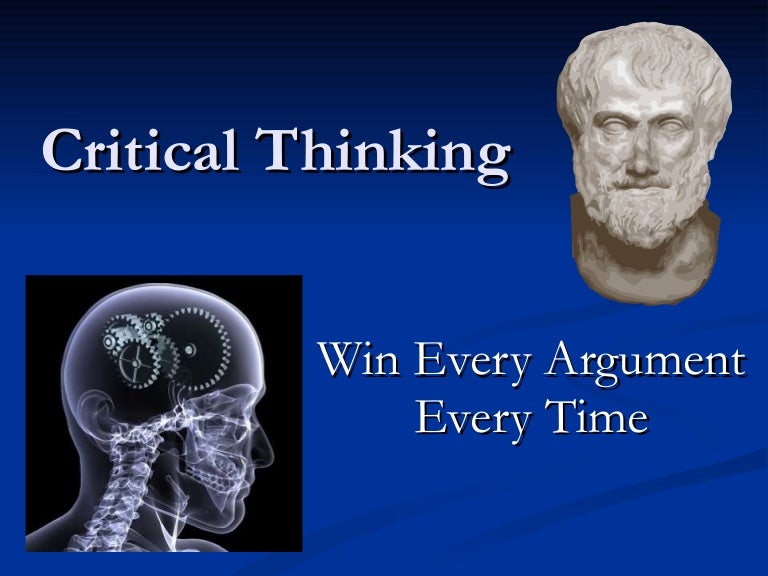 Critical Thinking

Win Every Argument
Every Time